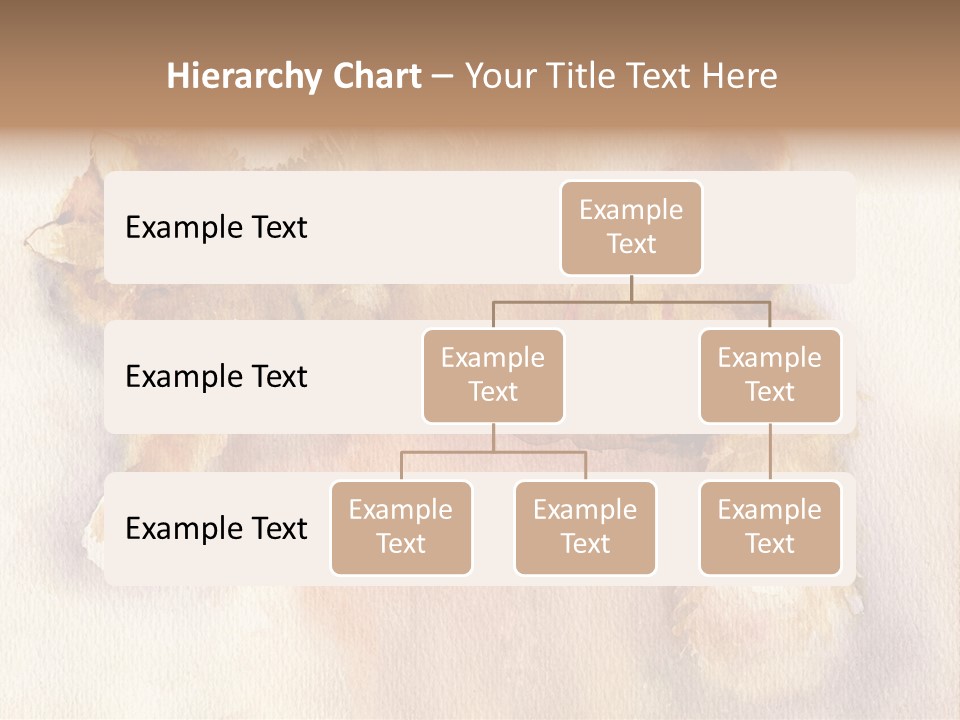 Hierarchy Chart – Your Title Text Here

Example Text

Example Text

Example Text

Example Text

Example Text

Example Text

Example Text

Example Text

Example Text